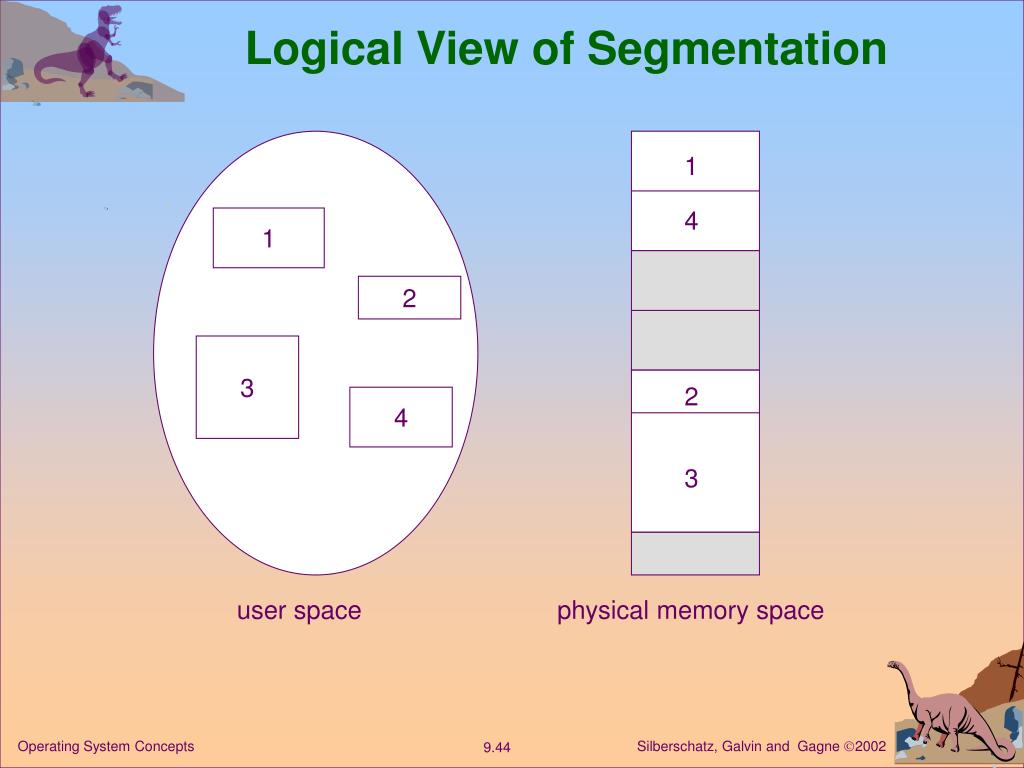 Logical View of Segmentation

1

2

3

4

1

4

2

3

user space

physical memory space

Operating System Concepts

9.44

Silberschatz, Galvin and Gagne ©2002